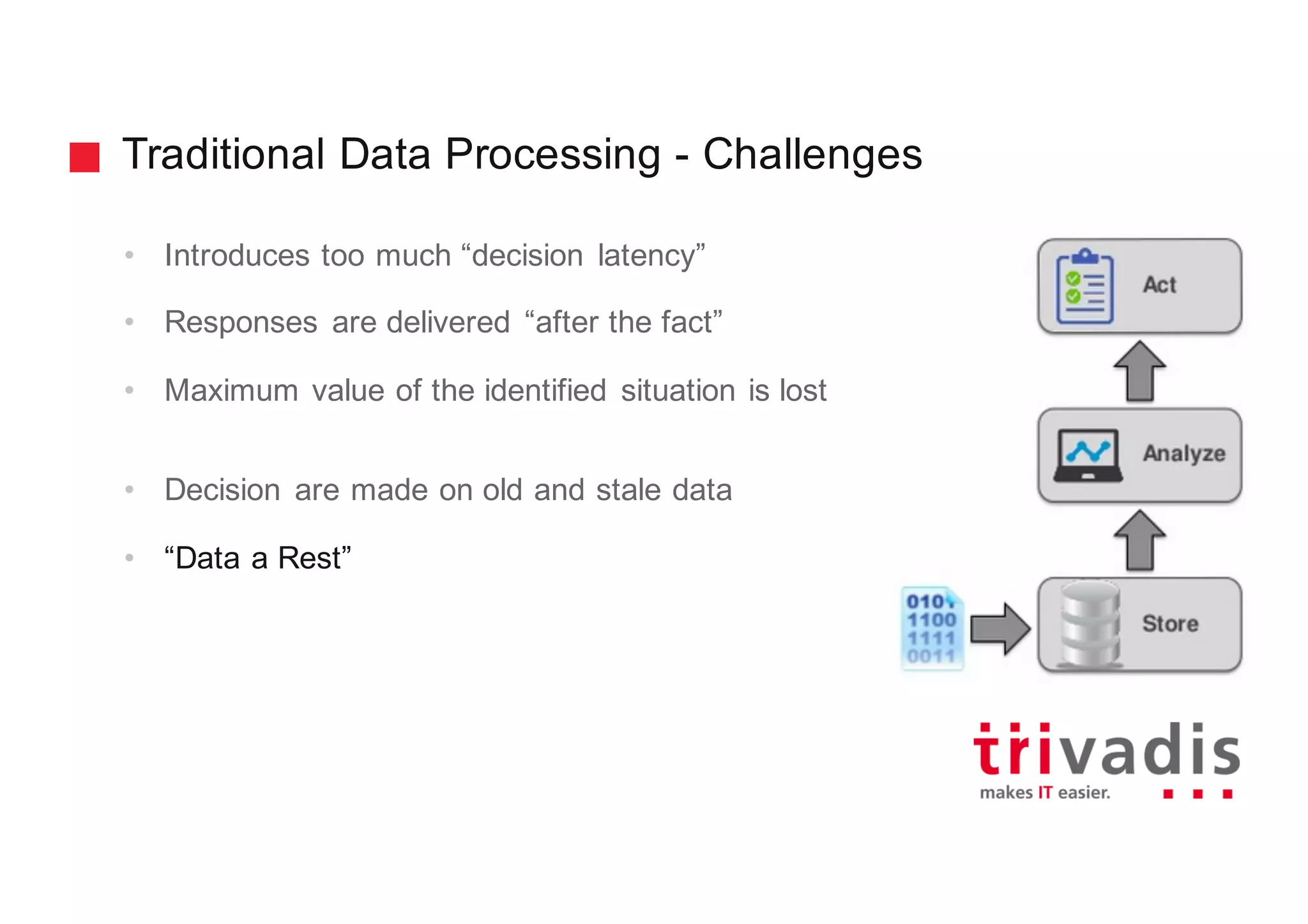 Traditional Data Processing - Challenges

• Introduces too much “decision latency”

• Responses are delivered “after the fact”

• Maximum value of the identified situation is lost

• Decision are made on old and stale data

• “Data a Rest”

Act

Analyze

010
1100
1111
0011

Store

trivadis
makes IT easier.